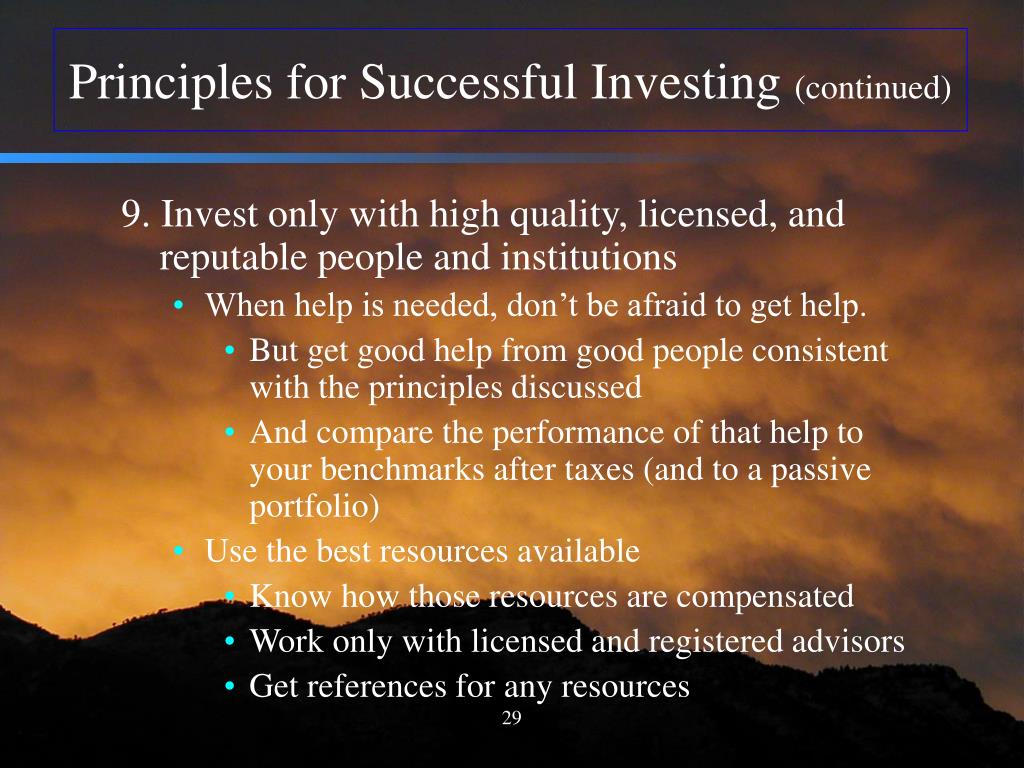 Principles for Successful Investing (continued)

9. Invest only with high quality, licensed, and reputable people and institutions

• When help is needed, don’t be afraid to get help.

• But get good help from good people consistent with the principles discussed

• And compare the performance of that help to your benchmarks after taxes (and to a passive portfolio)

• Use the best resources available

• Know how those resources are compensated

• Work only with licensed and registered advisors

• Get references for any resources

29